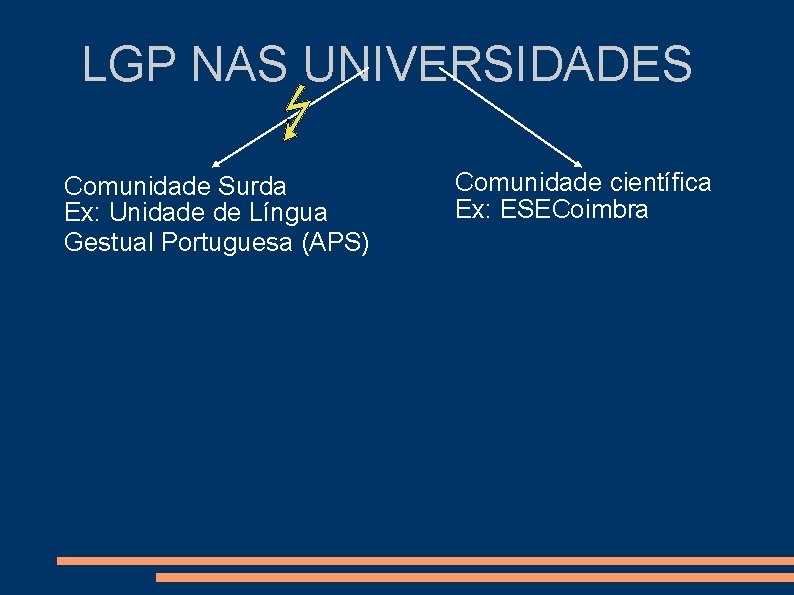 LGP NAS UNIVERSIDADES

Comunidade Surda
Ex: Unidade de Língua Gestual Portuguesa (APS)

Comunidade científica
Ex: ESECoimbra